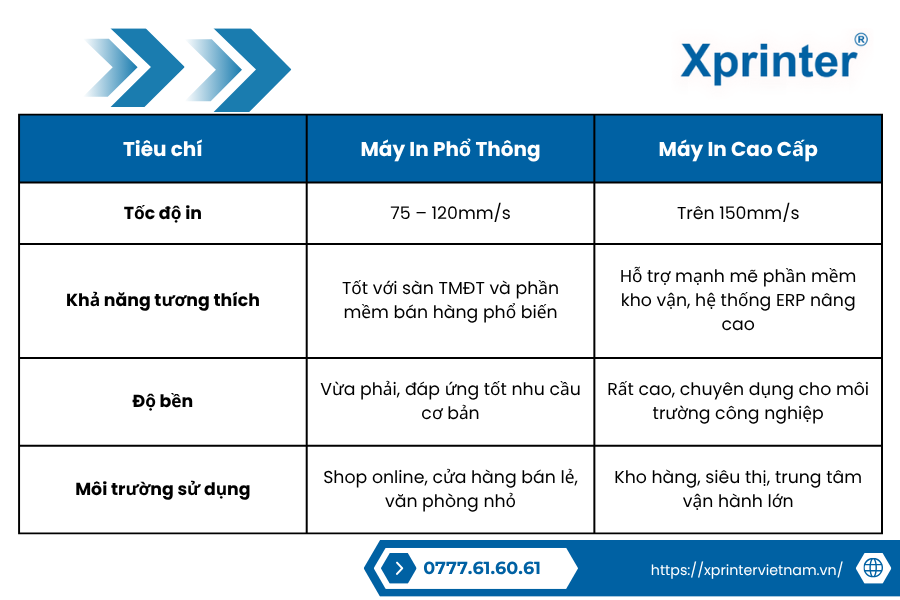 Xprinter®

| Tiêu chí | Máy In Phổ Thông | Máy In Cao Cấp |
|---|---|---|
| Tốc độ in | 75 – 120mm/s | Trên 150mm/s |
| Khả năng tương thích | Tốt với sàn TMĐT và phần mềm bán hàng phổ biến | Hỗ trợ mạnh mẽ phần mềm kho vận, hệ thống ERP nâng cao |
| Độ bền | Vừa phải, đáp ứng tốt nhu cầu cơ bản | Rất cao, chuyên dụng cho môi trường công nghiệp |
| Môi trường sử dụng | Shop online, cửa hàng bán lẻ, văn phòng nhỏ | Kho hàng, siêu thị, trung tâm vận hành lớn |

0777.61.60.61

https://xprintervietnam.vn/